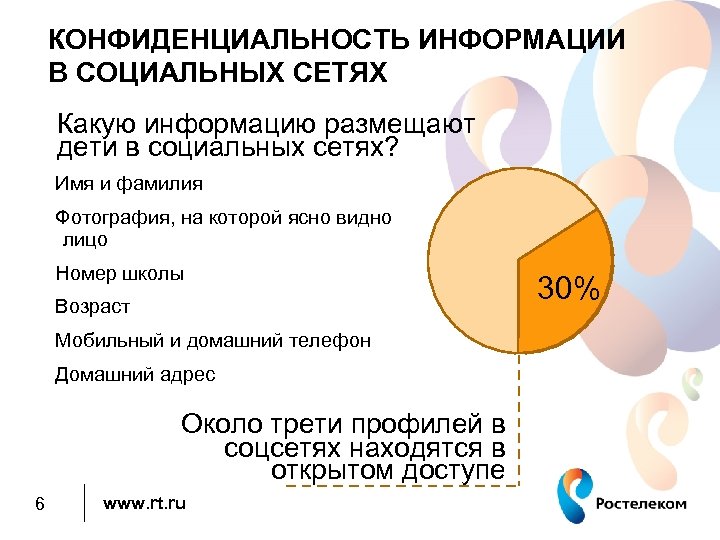 КОНФИДЕНЦИАЛЬНОСТЬ ИНФОРМАЦИИ В СОЦИАЛЬНЫХ СЕТЯХ

Какую информацию размещают дети в социальных сетях?

Имя и фамилия

Фотография, на которой ясно видно лицо

Номер школы

Возраст

Мобильный и домашний телефон

Домашний адрес

30%

Около трети профилей в соцсетях находятся в открытом доступе

6

www.rt.ru

Ростелеком